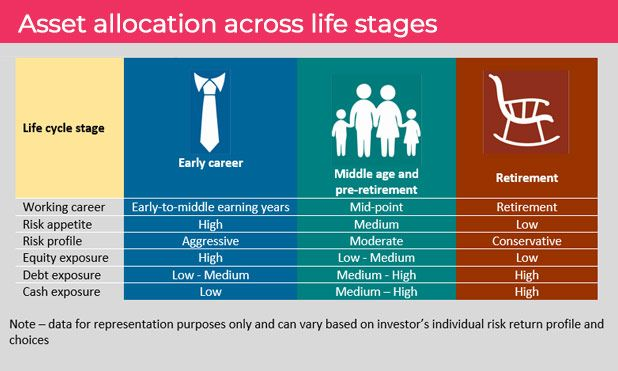 Asset allocation across life stages

| Life cycle stage | Early career | Middle age and pre-retirement | Retirement |
|---|---|---|---|
| Working career | Early-to-middle earning years | Mid-point | Retirement |
| Risk appetite | High | Medium | Low |
| Risk profile | Aggressive | Moderate | Conservative |
| Equity exposure | High | Low - Medium | Low |
| Debt exposure | Low - Medium | Medium - High | High |
| Cash exposure | Low | Medium – High | High |

Note – data for representation purposes only and can vary based on investor's individual risk return profile and choices